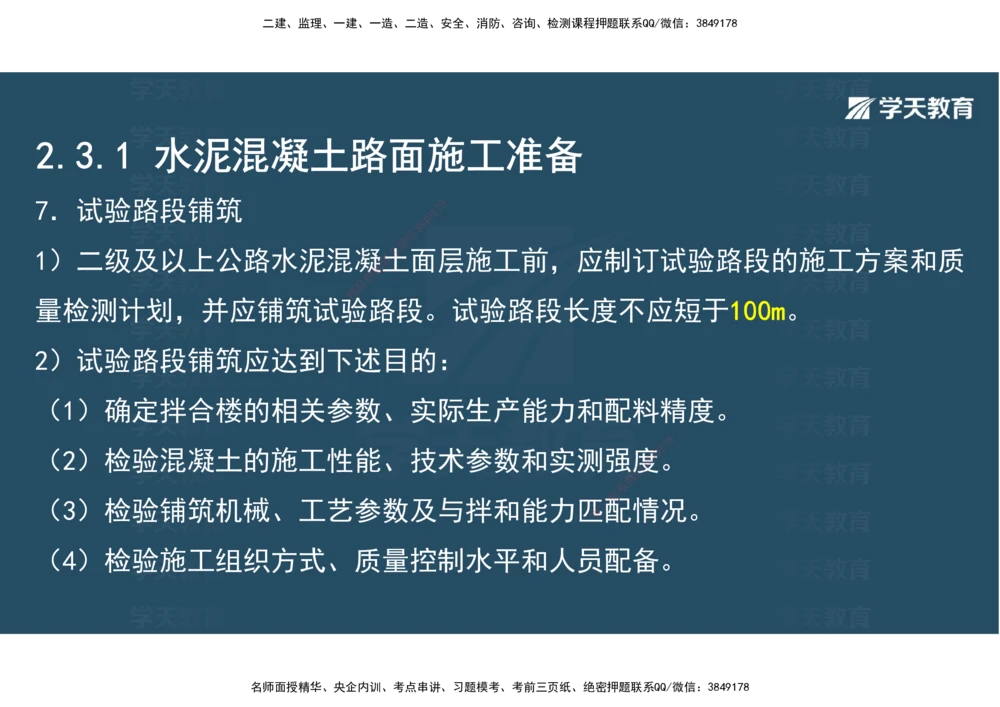 二建、监理、一建、一造、二造、安全、消防、咨询、检测课程押题联系QQ/微信：3849178

学天教育

2.3.1 水泥混凝土路面施工准备

7. 试验路段铺筑

1）二级及以上公路水泥混凝土面层施工前，应制订试验路段的施工方案和质量检测计划，并应铺筑试验路段。试验路段长度不应短于100m。

2）试验路段铺筑应达到下述目的：

（1）确定拌合楼的相关参数、实际生产能力和配料精度。

（2）检验混凝土的施工性能、技术参数和实测强度。

（3）检验铺筑机械、工艺参数及与拌和能力匹配情况。

（4）检验施工组织方式、质量控制水平和人员配备。

名师面授精华、央企内训、考点串讲、习题模考、考前三页纸、绝密押题联系QQ/微信：3849178